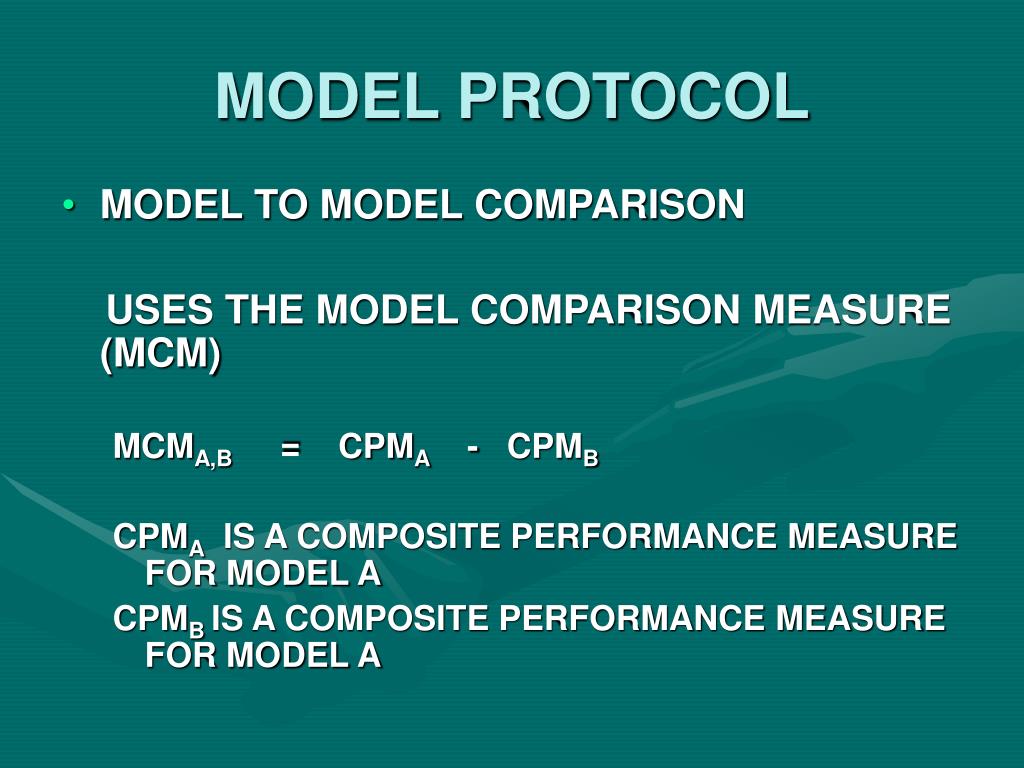 MODEL PROTOCOL

• MODEL TO MODEL COMPARISON

USES THE MODEL COMPARISON MEASURE (MCM)

$MCM_{A,B} = CPM_A - CPM_B$

$CPM_A$ IS A COMPOSITE PERFORMANCE MEASURE FOR MODEL A

$CPM_B$ IS A COMPOSITE PERFORMANCE MEASURE FOR MODEL A